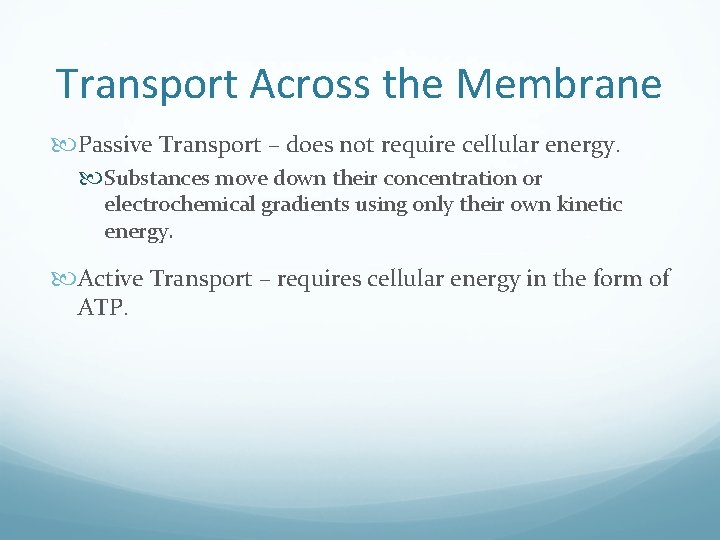 Transport Across the Membrane

Passive Transport – does not require cellular energy.

Substances move down their concentration or electrochemical gradients using only their own kinetic energy.

Active Transport – requires cellular energy in the form of ATP.